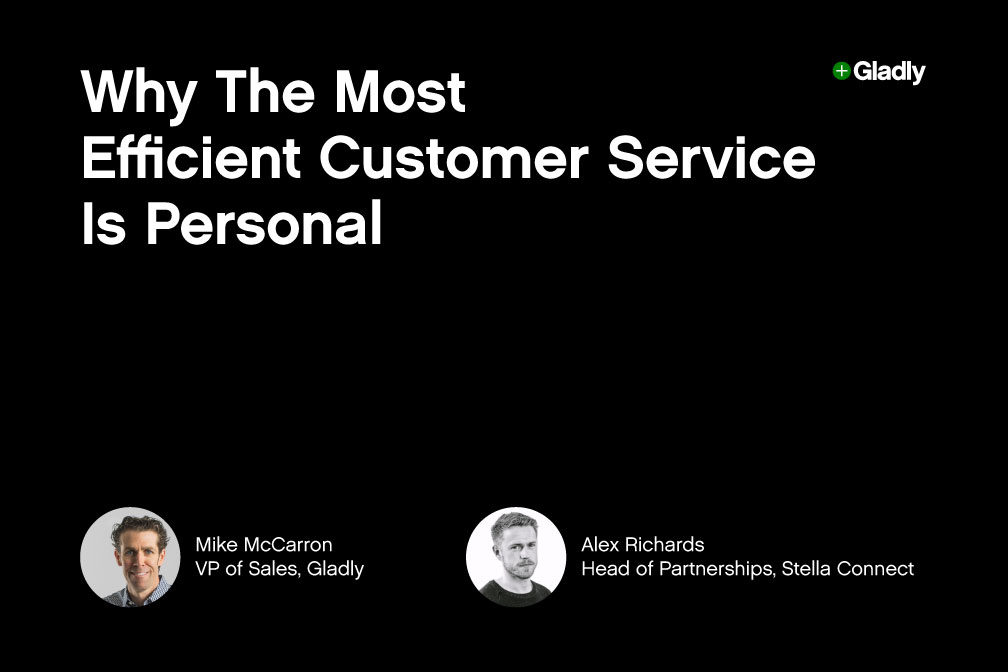 Why The Most Efficient Customer Service Is Personal

Gladly

Mike McCarron
VP of Sales, Gladly

Alex Richards
Head of Partnerships, Stella Connect